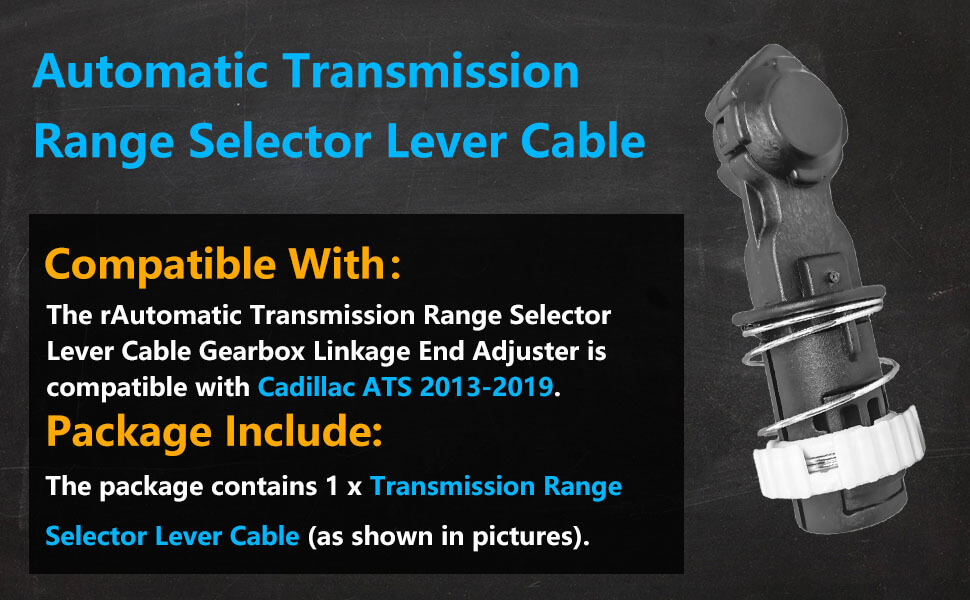 Automatic Transmission Range Selector Lever Cable

Compatible With：

The rAutomatic Transmission Range Selector Lever Cable Gearbox Linkage End Adjuster is compatible with Cadillac ATS 2013-2019.

Package Include:

The package contains 1 x Transmission Range Selector Lever Cable (as shown in pictures).